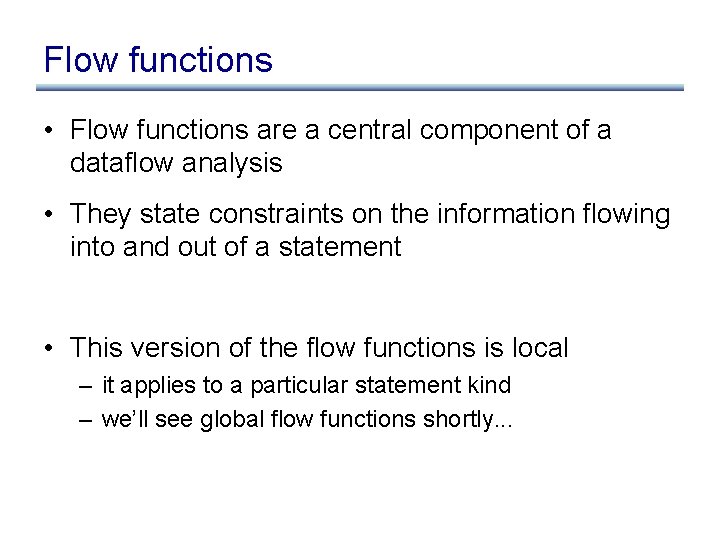 Flow functions

• Flow functions are a central component of a dataflow analysis

• They state constraints on the information flowing into and out of a statement

• This version of the flow functions is local
– it applies to a particular statement kind
– we'll see global flow functions shortly...